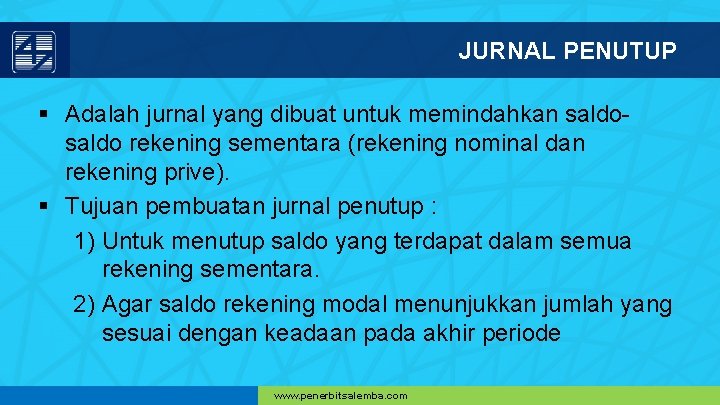 JURNAL PENUTUP

▪ Adalah jurnal yang dibuat untuk memindahkan saldo-saldo rekening sementara (rekening nominal dan rekening prive).

▪ Tujuan pembuatan jurnal penutup :

1) Untuk menutup saldo yang terdapat dalam semua rekening sementara.

2) Agar saldo rekening modal menunjukkan jumlah yang sesuai dengan keadaan pada akhir periode

www.penerbitsalemba.com